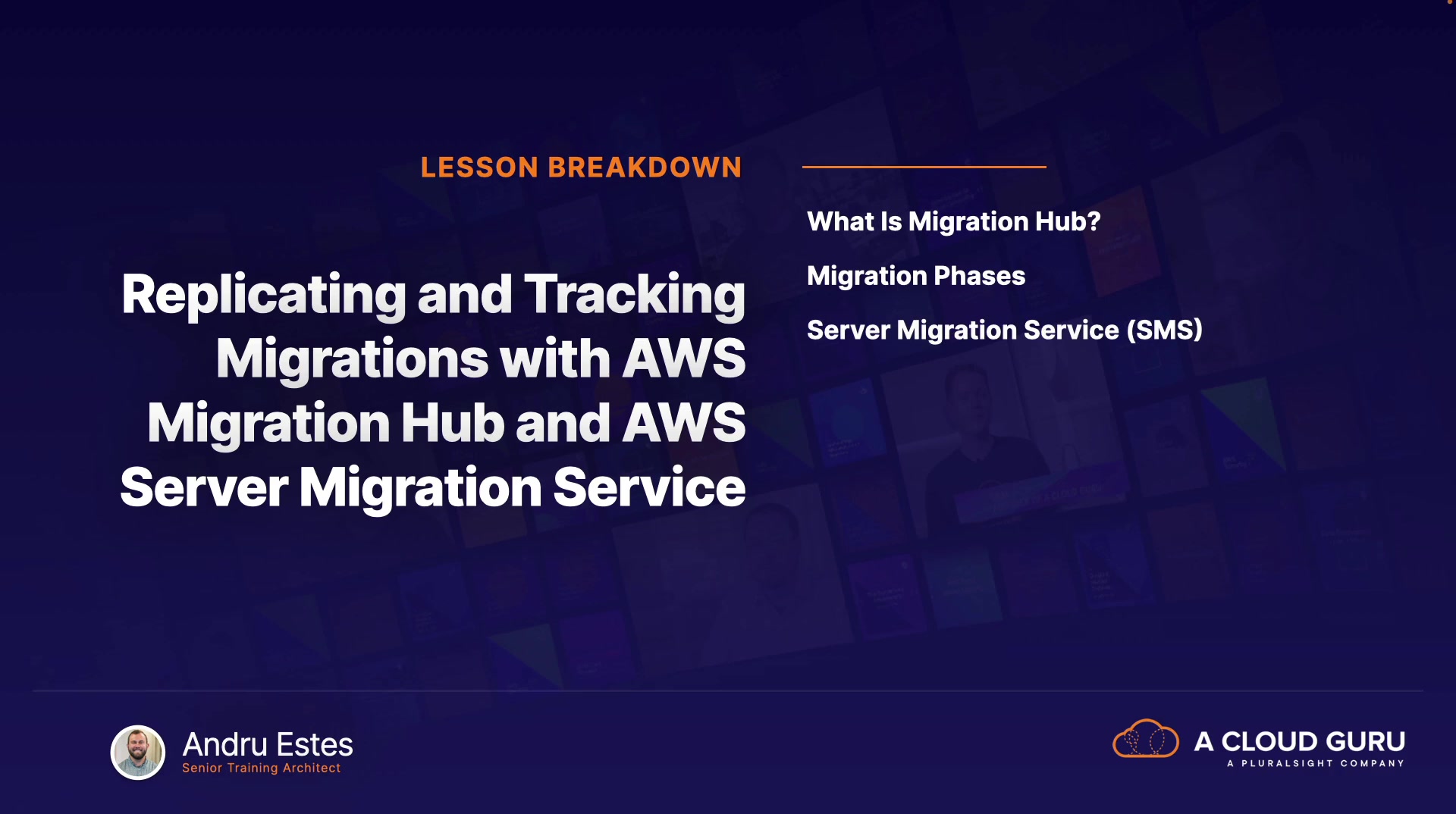 LESSON BREAKDOWN

Replicating and Tracking Migrations with AWS Migration Hub and AWS Server Migration Service

What Is Migration Hub?

Migration Phases

Server Migration Service (SMS)

Andru Estes
Senior Training Architect

A CLOUD GURU
A PLURALSIGHT COMPANY